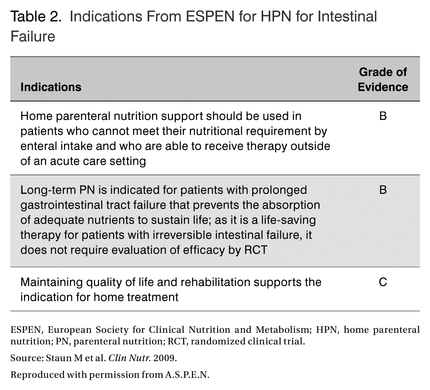 Table 2. Indications From ESPEN for HPN for Intestinal Failure

| Indications | Grade of Evidence |
|---|---|
| Home parenteral nutrition support should be used in patients who cannot meet their nutritional requirement by enteral intake and who are able to receive therapy outside of an acute care setting | B |
| Long-term PN is indicated for patients with prolonged gastrointestinal tract failure that prevents the absorption of adequate nutrients to sustain life; as it is a life-saving therapy for patients with irreversible intestinal failure, it does not require evaluation of efficacy by RCT | B |
| Maintaining quality of life and rehabilitation supports the indication for home treatment | C |

ESPEN, European Society for Clinical Nutrition and Metabolism; HPN, home parenteral nutrition; PN, parenteral nutrition; RCT, randomized clinical trial.

Source: Staun M et al. Clin Nutr. 2009.

Reproduced with permission from A.S.P.E.N.